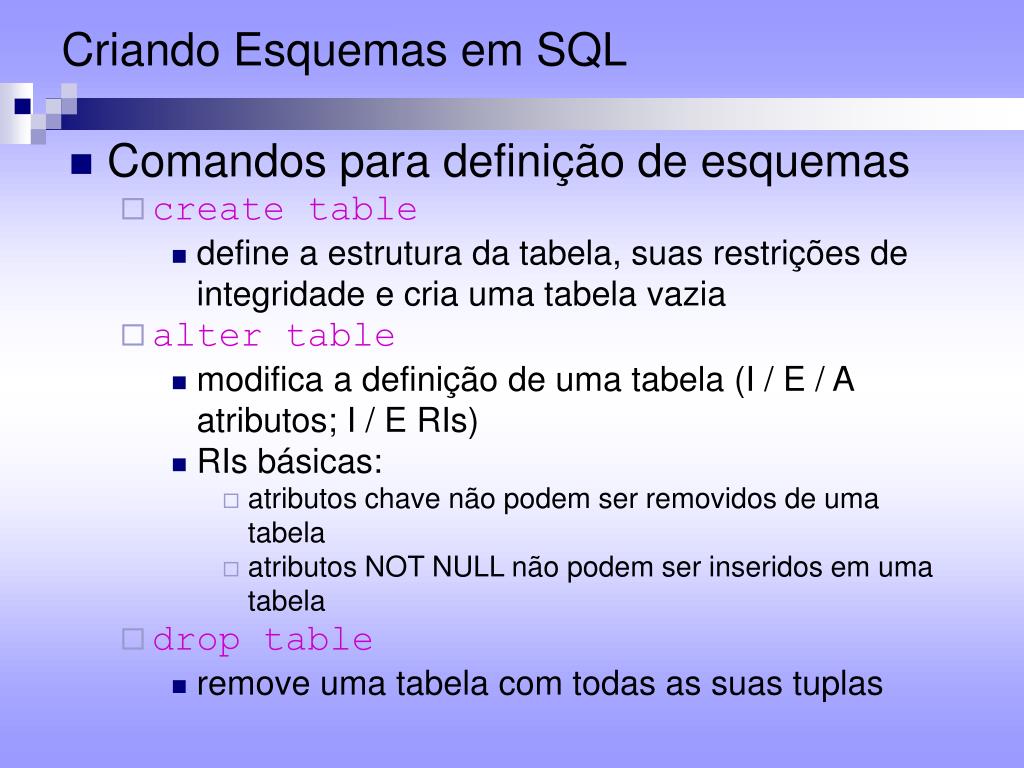 Criando Esquemas em SQL

Comandos para definição de esquemas

create table

define a estrutura da tabela, suas restrições de integridade e cria uma tabela vazia

alter table

modifica a definição de uma tabela (I / E / A atributos; I / E RIs)

RIs básicas:

atributos chave não podem ser removidos de uma tabela

atributos NOT NULL não podem ser inseridos em uma tabela

drop table

remove uma tabela com todas as suas tuplas